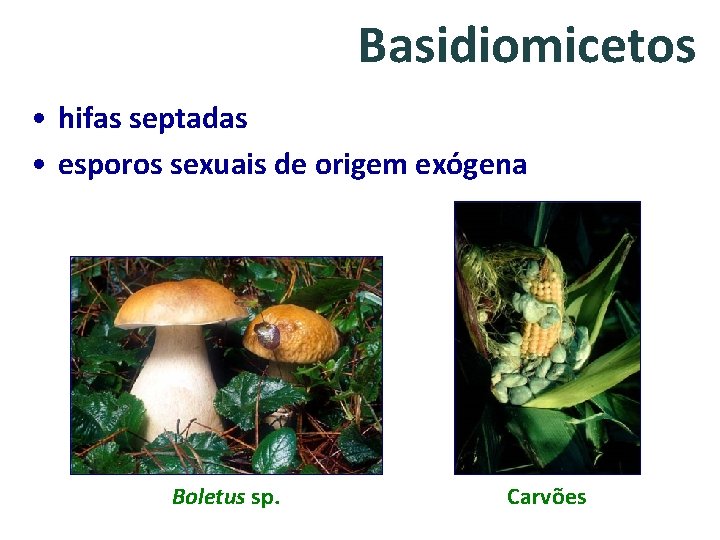 Basidiomicetos

• hifas septadas
• esporos sexuais de origem exógena

Boletus sp.

Carvões